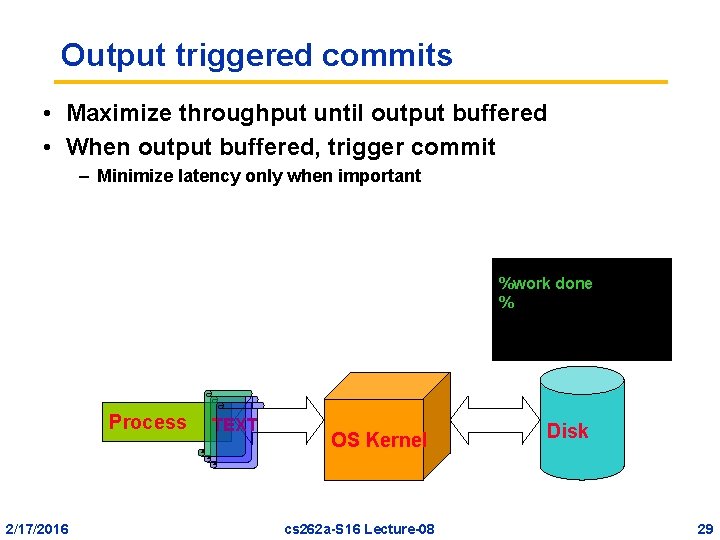 Output triggered commits

• Maximize throughput until output buffered
• When output buffered, trigger commit
– Minimize latency only when important

%work done
%

Process

TEXT

OS Kernel

Disk

2/17/2016

cs262a-S16 Lecture-08

29